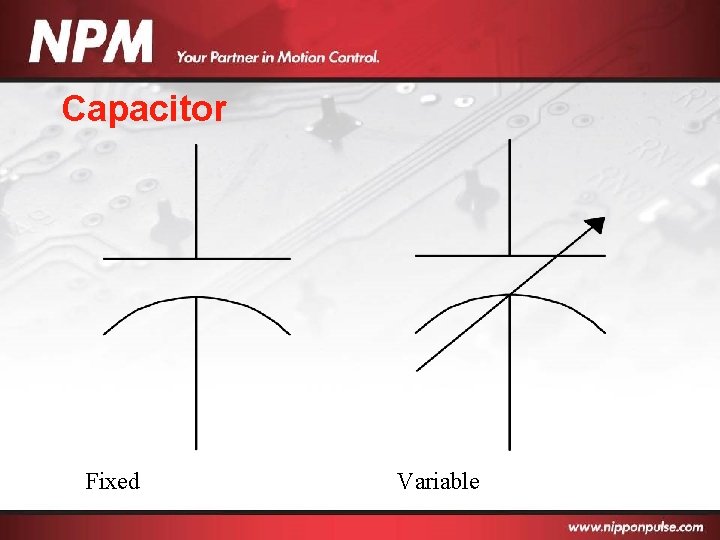 NPM Your Partner in Motion Control.

Capacitor

Fixed

Variable

www.nipponpulse.com